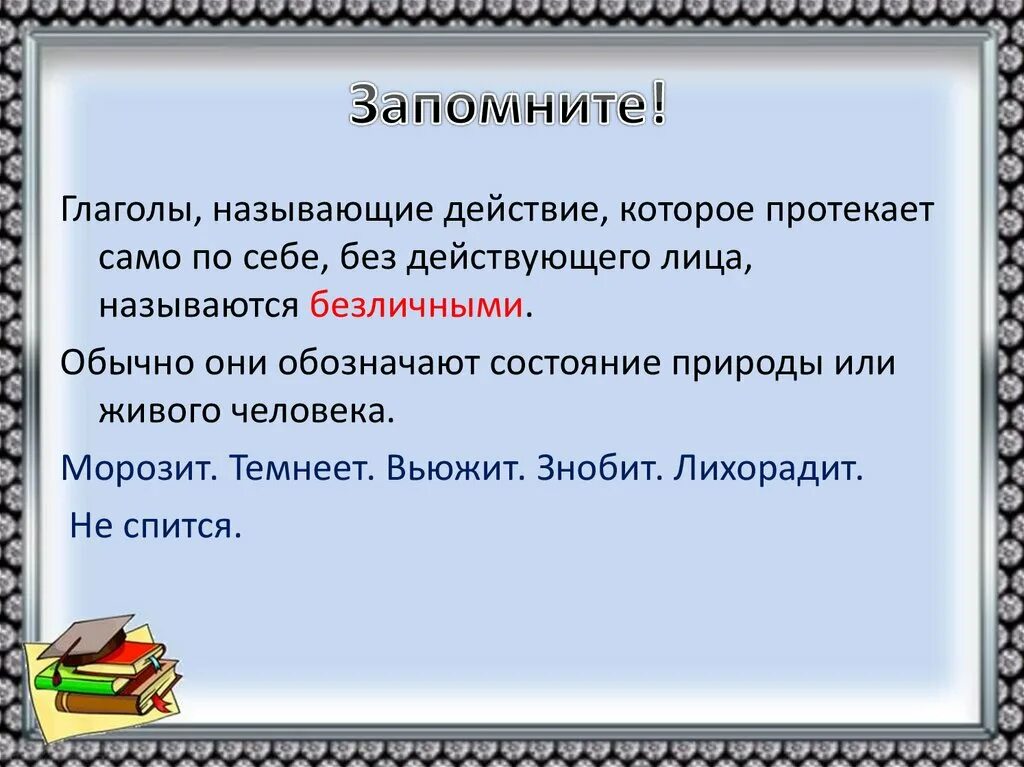 Запомните!

Глаголы, называющие действие, которое протекает само по себе, без действующего лица, называются безличными.

Обычно они обозначают состояние природы или живого человека.

Морозит. Темнеет. Вьюжит. Знобит. Лихорадит.

Не спится.